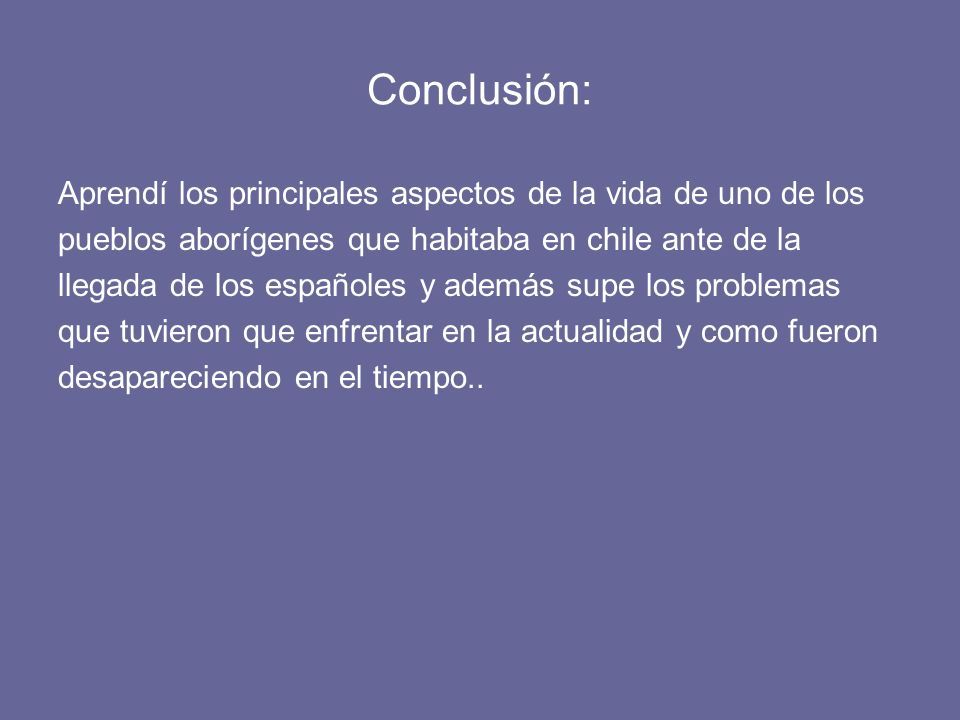 Conclusión:

Aprendí los principales aspectos de la vida de uno de los pueblos aborígenes que habitaba en chile ante de la llegada de los españoles y además supe los problemas que tuvieron que enfrentar en la actualidad y como fueron desapareciendo en el tiempo..